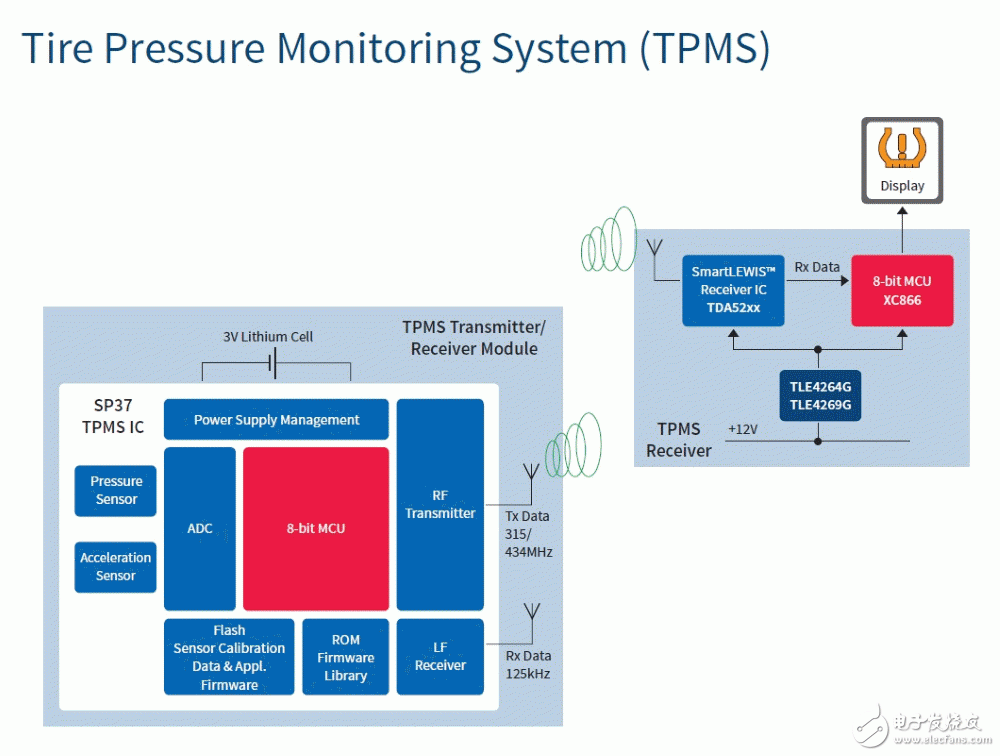 Tire Pressure Monitoring System (TPMS)

Display

SmartLEWIS™ Receiver IC TDA52xx

Rx Data

8-bit MCU XC866

TLE4264G TLE4269G

TPMS Receiver

+12V

TPMS Transmitter/ Receiver Module

3V Lithium Cell

SP37 TPMS IC

Power Supply Management

Pressure Sensor

Acceleration Sensor

ADC

8-bit MCU

RF Transmitter

Tx Data 315/ 434MHz

Flash Sensor Calibration Data & Appl. Firmware

ROM Firmware Library

LF Receiver

Rx Data 125kHz

电子发烧友 www.elecfans.com